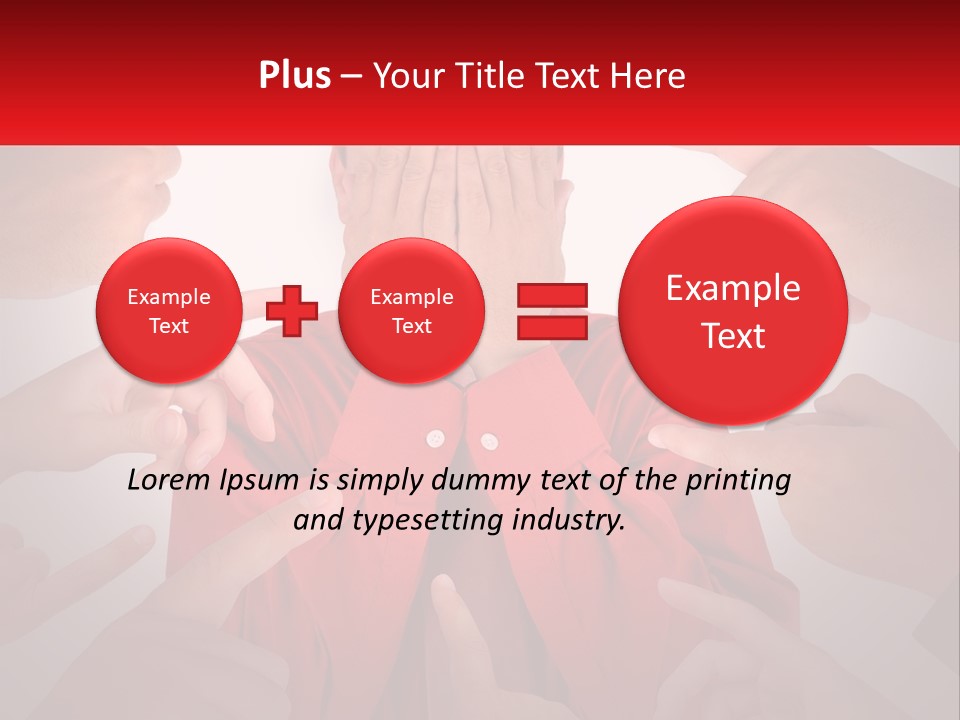 Plus – Your Title Text Here

Example Text

Example Text

Example Text

Lorem Ipsum is simply dummy text of the printing and typesetting industry.